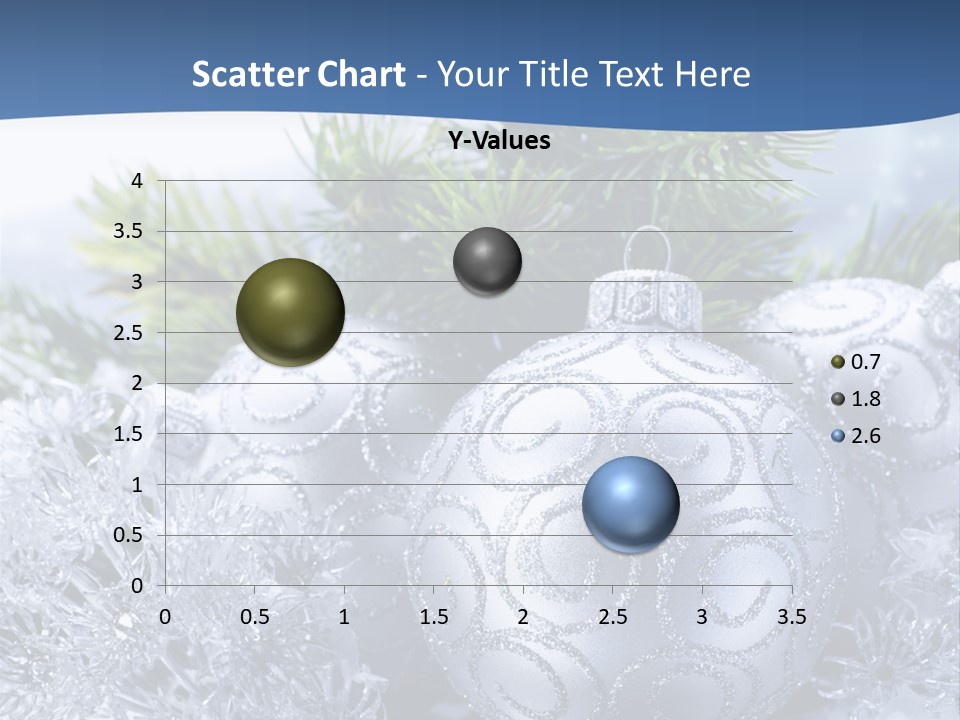 Scatter Chart - Your Title Text Here

Y-Values

4
3.5
3
2.5
2
1.5
1
0.5
0

0 0.5 1 1.5 2 2.5 3 3.5

0.7
1.8
2.6